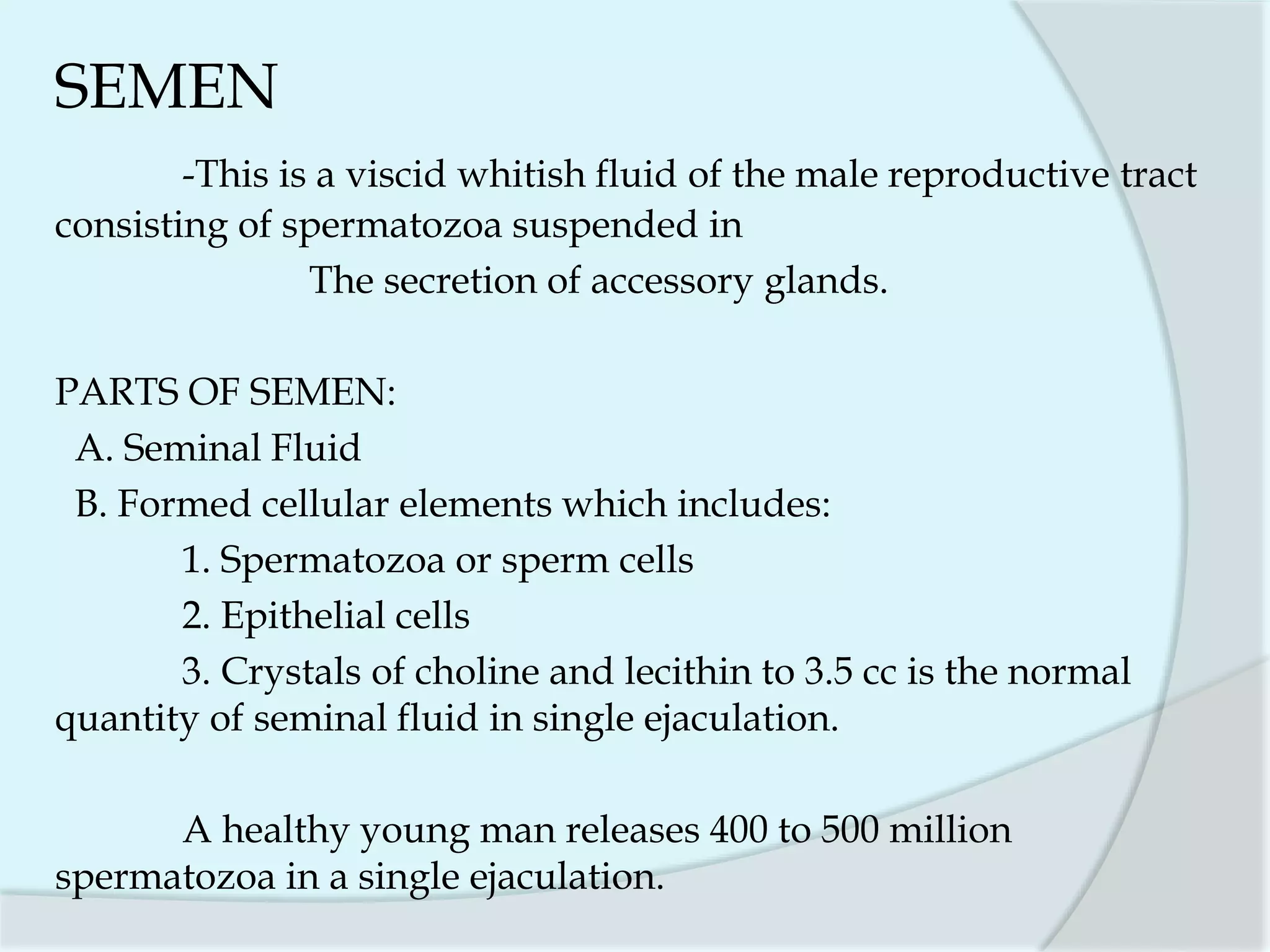 SEMEN

-This is a viscid whitish fluid of the male reproductive tract consisting of spermatozoa suspended in
The secretion of accessory glands.

PARTS OF SEMEN:
A. Seminal Fluid
B. Formed cellular elements which includes:
1. Spermatozoa or sperm cells
2. Epithelial cells
3. Crystals of choline and lecithin to 3.5 cc is the normal quantity of seminal fluid in single ejaculation.

A healthy young man releases 400 to 500 million spermatozoa in a single ejaculation.